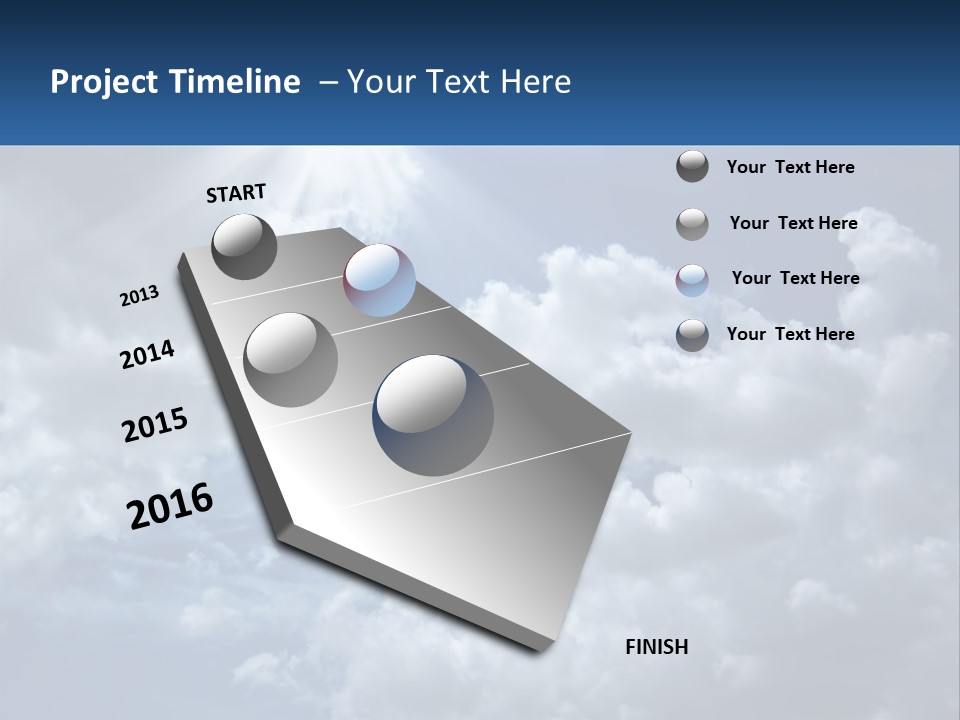 Project Timeline – Your Text Here

START

2013

2014

2015

2016

FINISH

Your Text Here

Your Text Here

Your Text Here

Your Text Here